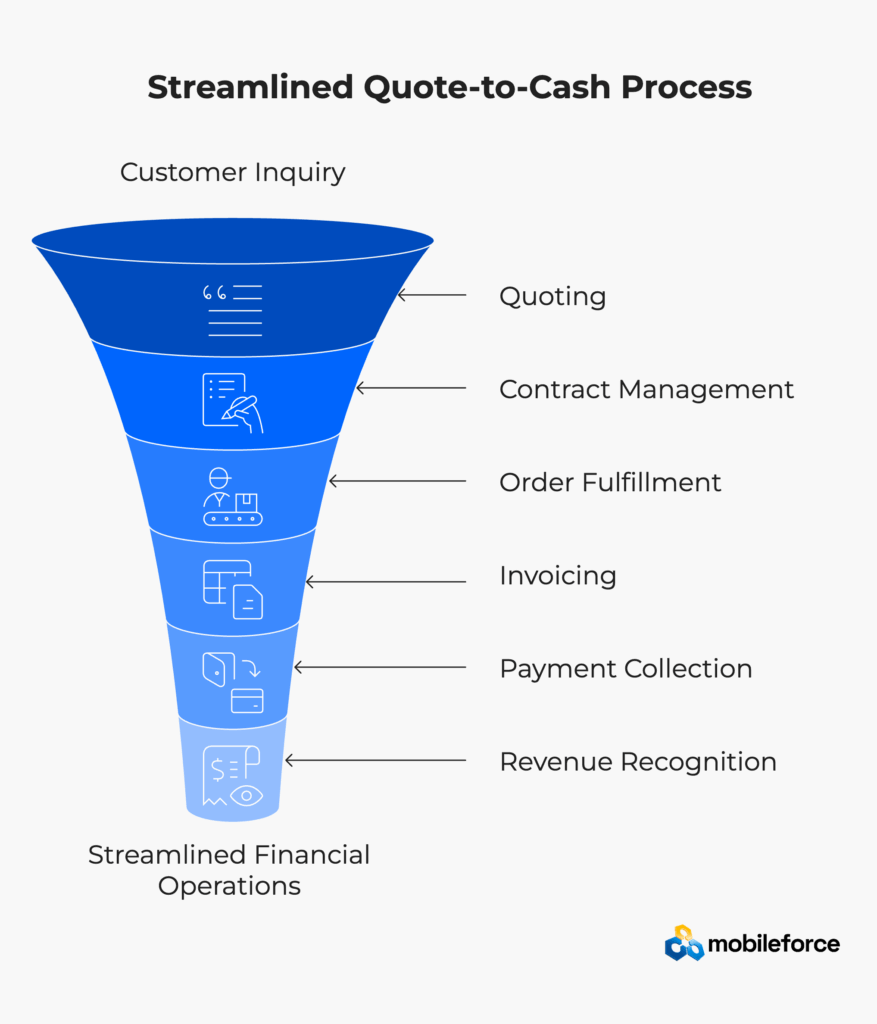 Streamlined Quote-to-Cash Process

Customer Inquiry

Quoting

Contract Management

Order Fulfillment

Invoicing

Payment Collection

Revenue Recognition

Streamlined Financial Operations

mobileforce